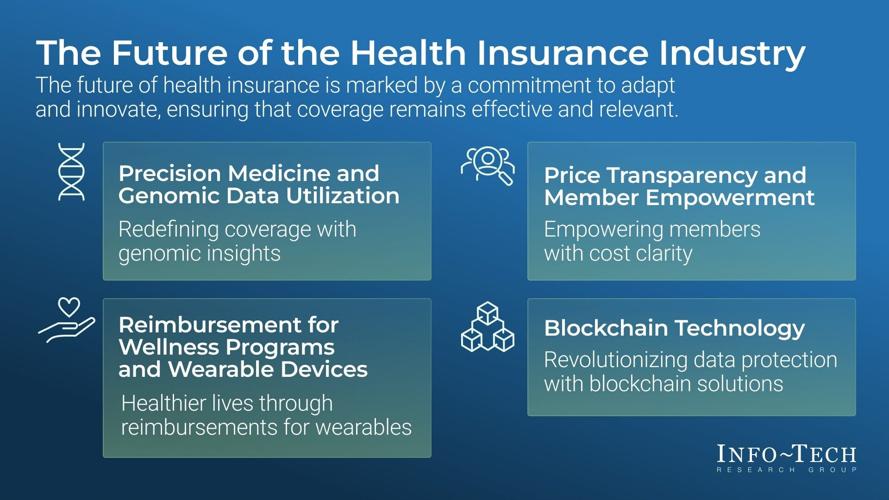 The Future of the Health Insurance Industry

The future of health insurance is marked by a commitment to adapt and innovate, ensuring that coverage remains effective and relevant.

Precision Medicine and Genomic Data Utilization

Redefining coverage with genomic insights

Reimbursement for Wellness Programs and Wearable Devices

Healthier lives through reimbursements for wearables

Price Transparency and Member Empowerment

Empowering members with cost clarity

Blockchain Technology

Revolutionizing data protection with blockchain solutions

INFO~TECH
RESEARCH GROUP